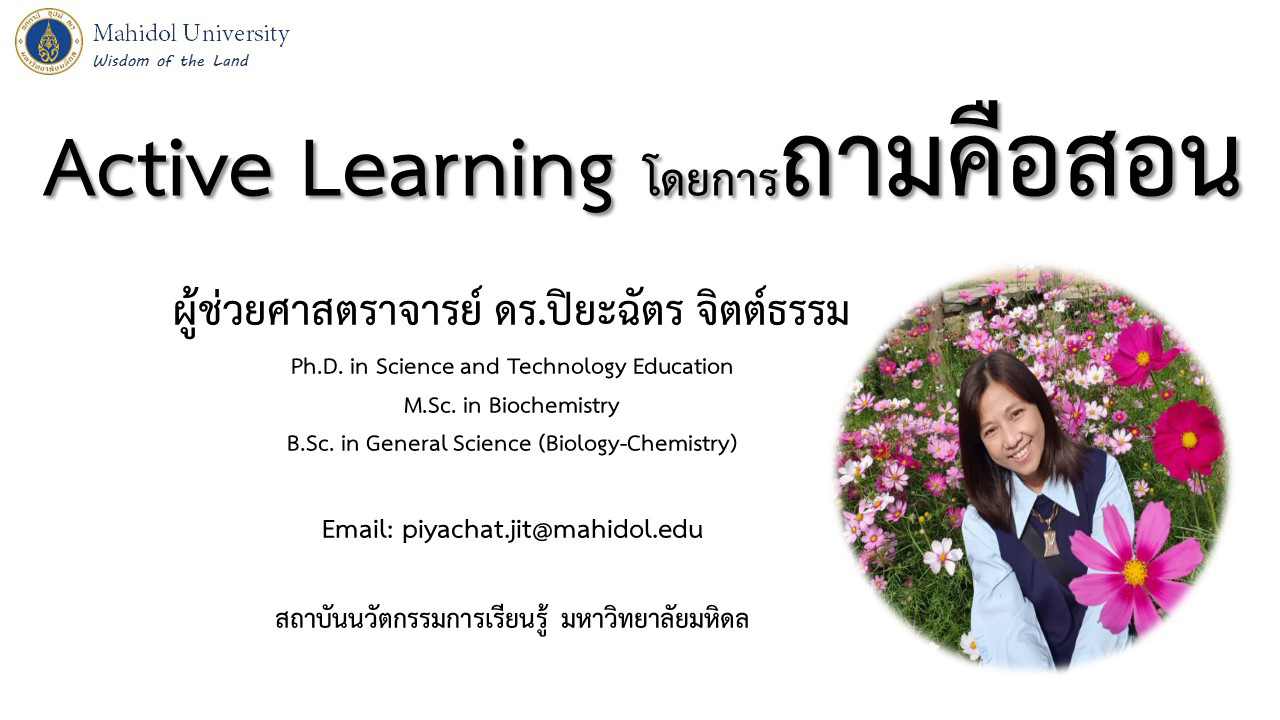 Mahidol University
Wisdom of the Land

Active Learning โดยการถามคือสอน

ผู้ช่วยศาสตราจารย์ ดร.ปิยะฉัตร จิตต์ธรรม

Ph.D. in Science and Technology Education
M.Sc. in Biochemistry
B.Sc. in General Science (Biology-Chemistry)

Email: piyachat.jit@mahidol.edu

สถาบันนวัตกรรมการเรียนรู้ มหาวิทยาลัยมหิดล